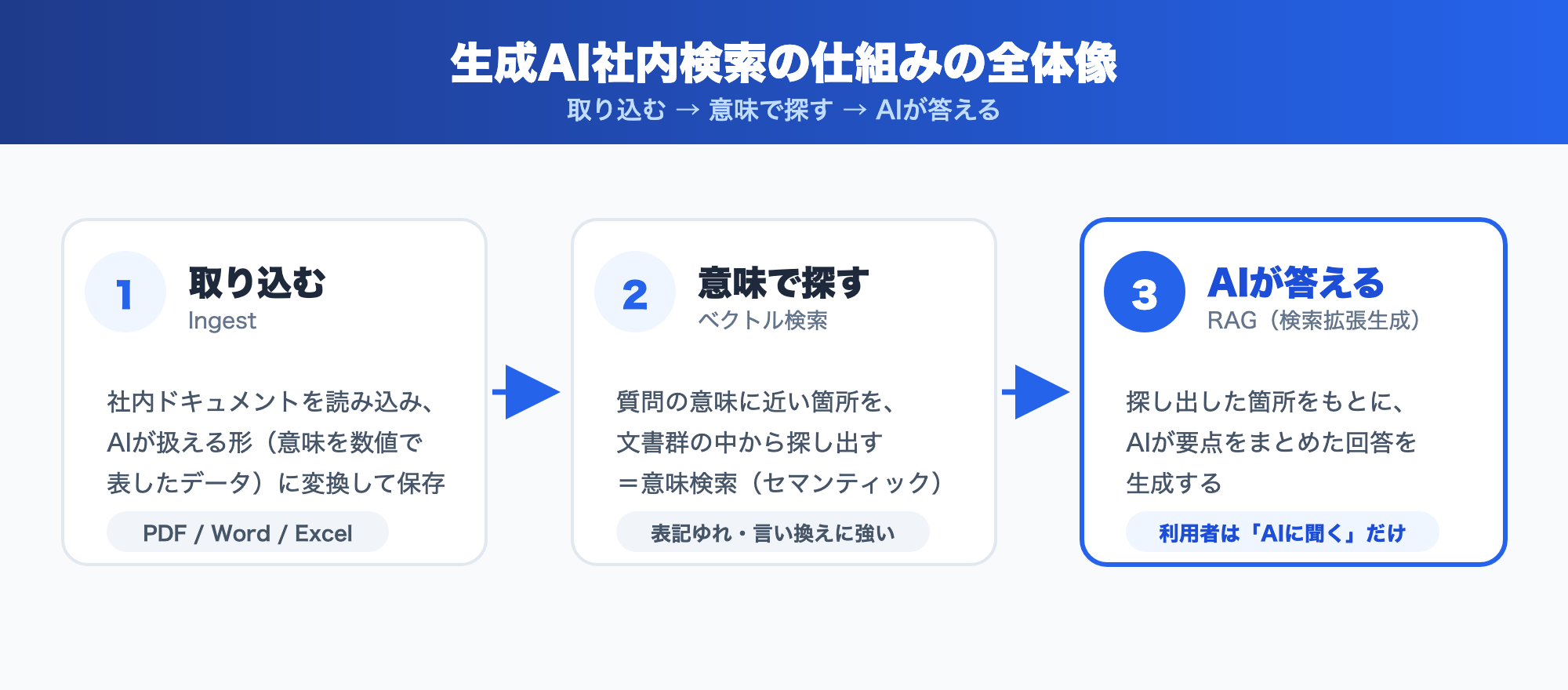 生成AI社内検索の仕組みの全体像

取り込む → 意味で探す → AIが答える

1

取り込む

Ingest

社内ドキュメントを読み込み、AIが扱える形（意味を数値で表したデータ）に変換して保存

PDF / Word / Excel

2

意味で探す

ベクトル検索

質問の意味に近い箇所を、文書群の中から探し出す＝意味検索（セマンティック）

表記ゆれ・言い換えに強い

3

AIが答える

RAG（検索拡張生成）

探し出した箇所をもとに、AIが要点をまとめた回答を生成する

利用者は「AIに聞く」だけ